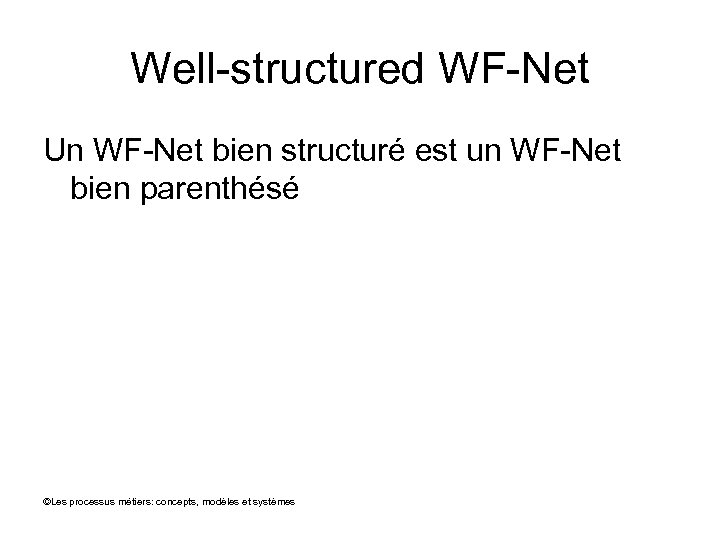 Well-structured WF-Net

Un WF-Net bien structuré est un WF-Net bien parenthésé

©Les processus métiers: concepts, modèles et systèmes